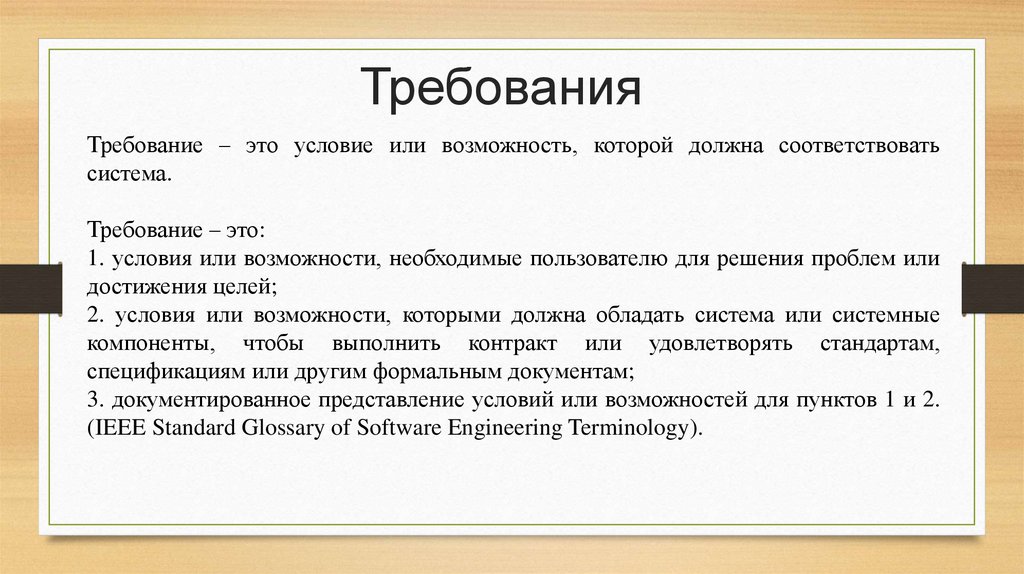 Требования

Требование – это условие или возможность, которой должна соответствовать система.

Требование – это:
1. условия или возможности, необходимые пользователю для решения проблем или достижения целей;
2. условия или возможности, которыми должна обладать система или системные компоненты, чтобы выполнить контракт или удовлетворять стандартам, спецификациям или другим формальным документам;
3. документированное представление условий или возможностей для пунктов 1 и 2. (IEEE Standard Glossary of Software Engineering Terminology).